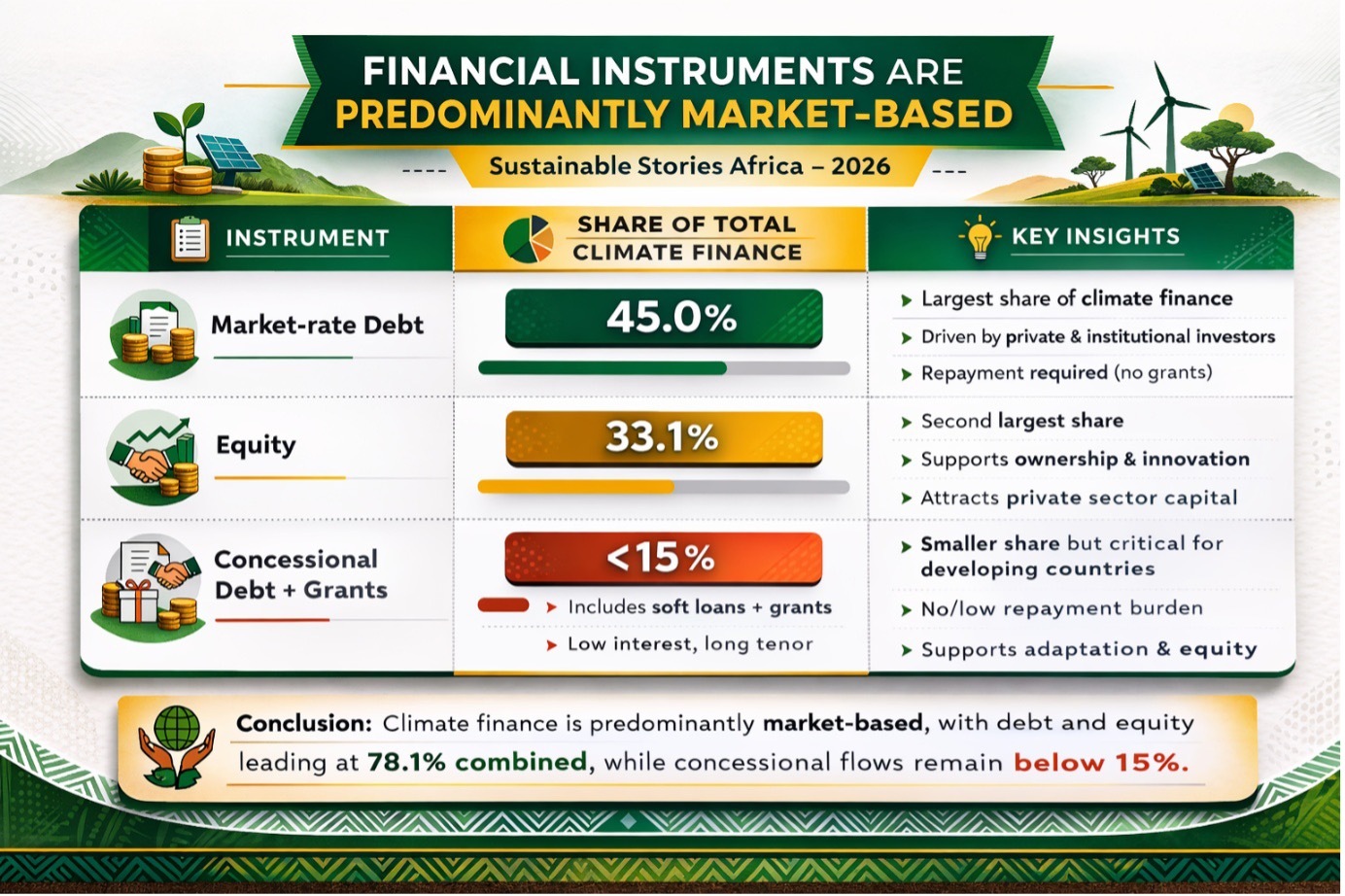 FINANCIAL INSTRUMENTS ARE PREDOMINANTLY MARKET-BASED

Sustainable Stories Africa – 2026

| INSTRUMENT | SHARE OF TOTAL CLIMATE FINANCE | KEY INSIGHTS |
|---|---|---|
| Market-rate Debt | 45.0% | Largest share of climate finance; Driven by private & institutional investors; Repayment required (no grants) |
| Equity | 33.1% | Second largest share; Supports ownership & innovation; Attracts private sector capital |
| Concessional Debt + Grants | <15% Includes soft loans + grants; Low interest, long tenor | Smaller share but critical for developing countries; No/low repayment burden; Supports adaptation & equity |

Conclusion: Climate finance is predominantly market-based, with debt and equity leading at 78.1% combined, while concessional flows remain below 15%.